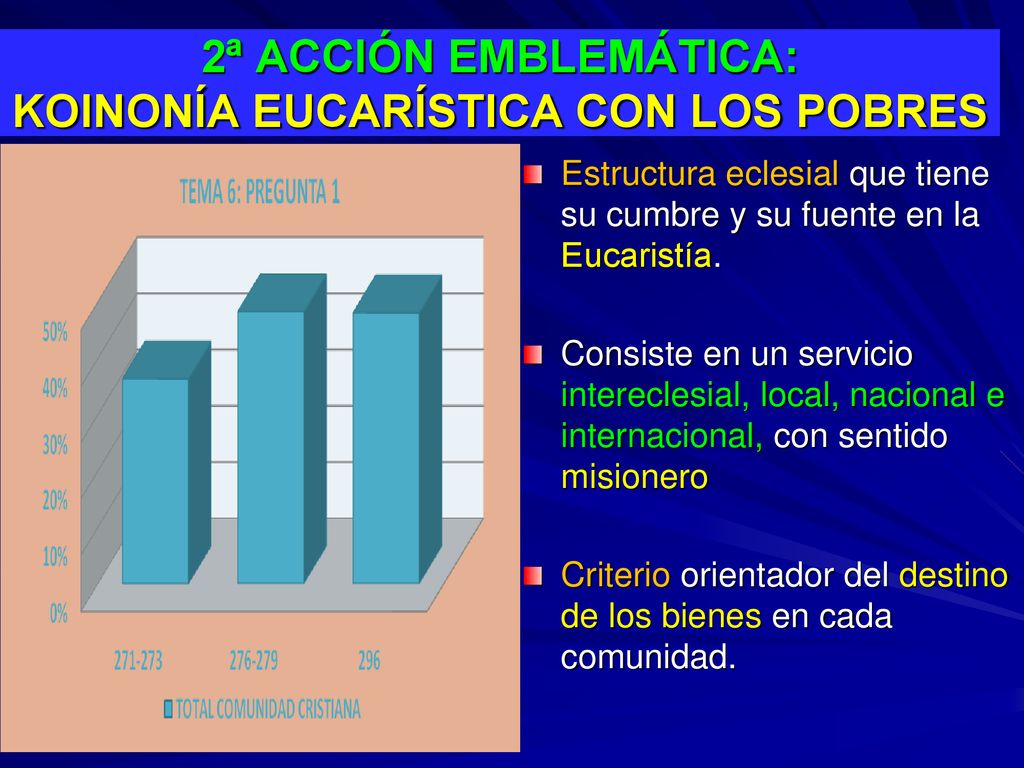 2ª ACCIÓN EMBLEMÁTICA:
KOINONÍA EUCARÍSTICA CON LOS POBRES

TEMA 6: PREGUNTA 1

50%
40%
30%
20%
10%
0%

271-273
276-279
296

TOTAL COMUNIDAD CRISTIANA

Estructura eclesial que tiene su cumbre y su fuente en la Eucaristía.

Consiste en un servicio intereclesial, local, nacional e internacional, con sentido misionero

Criterio orientador del destino de los bienes en cada comunidad.